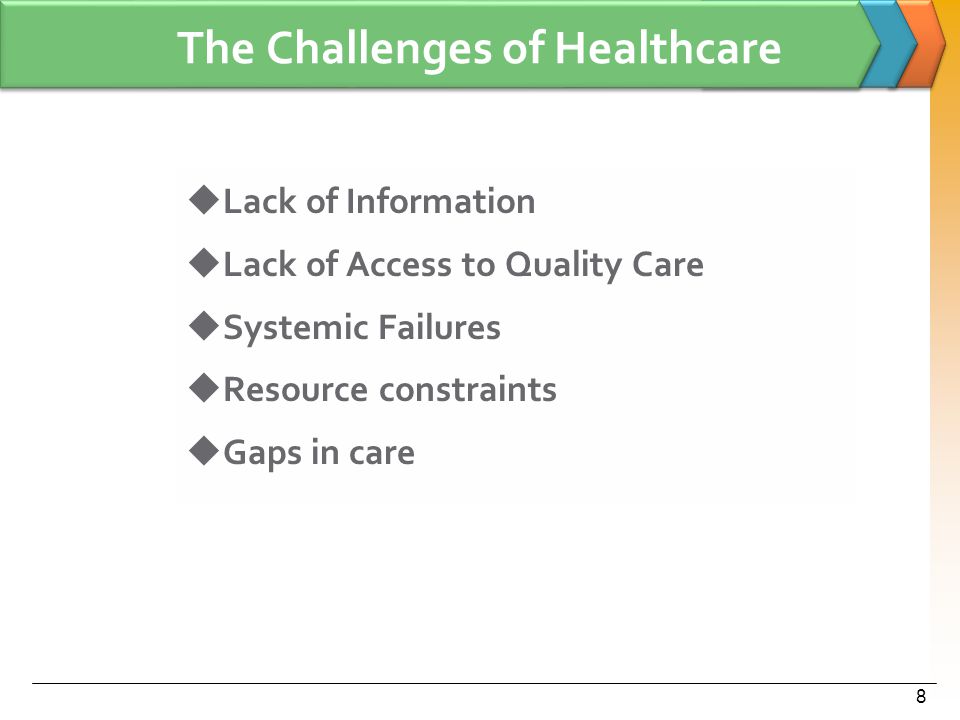 The Challenges of Healthcare

◆Lack of Information

◆Lack of Access to Quality Care

◆Systemic Failures

◆Resource constraints

◆Gaps in care

8